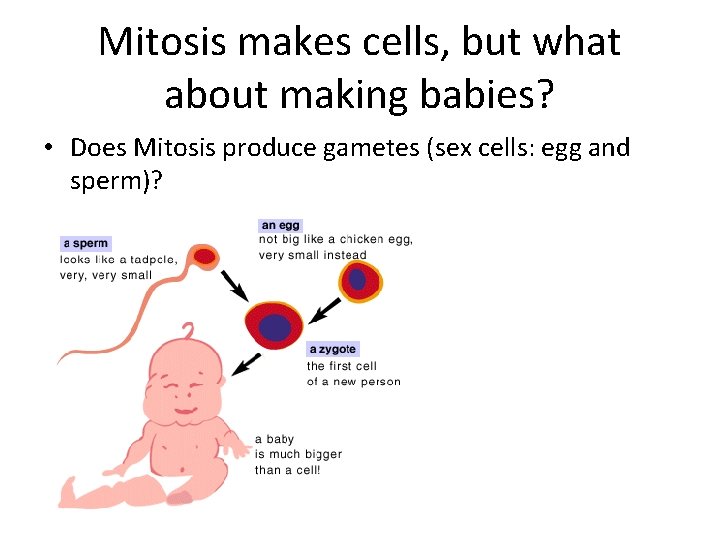 Mitosis makes cells, but what about making babies?

• Does Mitosis produce gametes (sex cells: egg and sperm)?

a sperm
looks like a tadpole, very, very small

an egg
not big like a chicken egg, very small instead

a zygote
the first cell of a new person

a baby is much bigger than a cell!